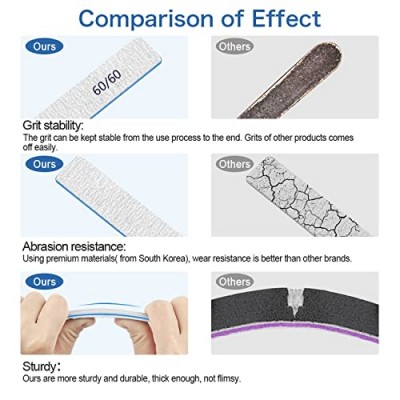 Comparison of Effect

Ours

60/60

Others

Grit stability:
The grit can be kept stable from the use process to the end. Grits of other products comes off easily.

Ours

Others

Abrasion resistance:
Using premium materials( from South Korea), wear resistance is better than other brands.

Ours

Others

Sturdy:
Ours are more sturdy and durable, thick enough, not flimsy.